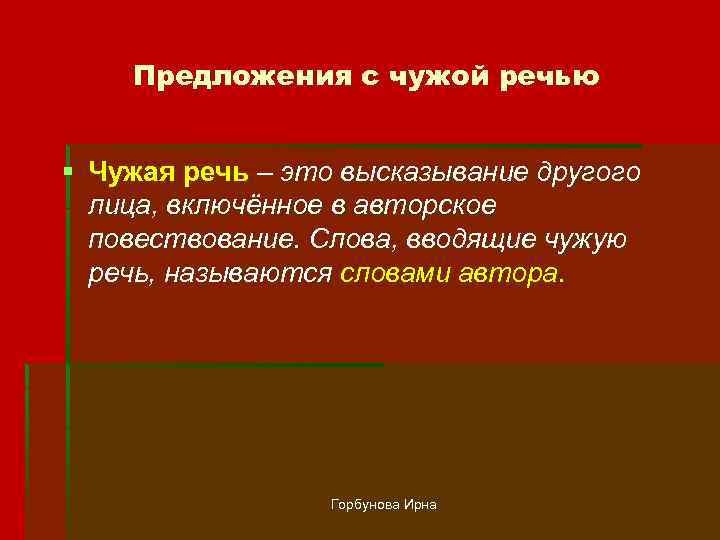 Предложения с чужой речью

Чужая речь – это высказывание другого лица, включённое в авторское повествование. Слова, вводящие чужую речь, называются словами автора.

Горбунова Ирна